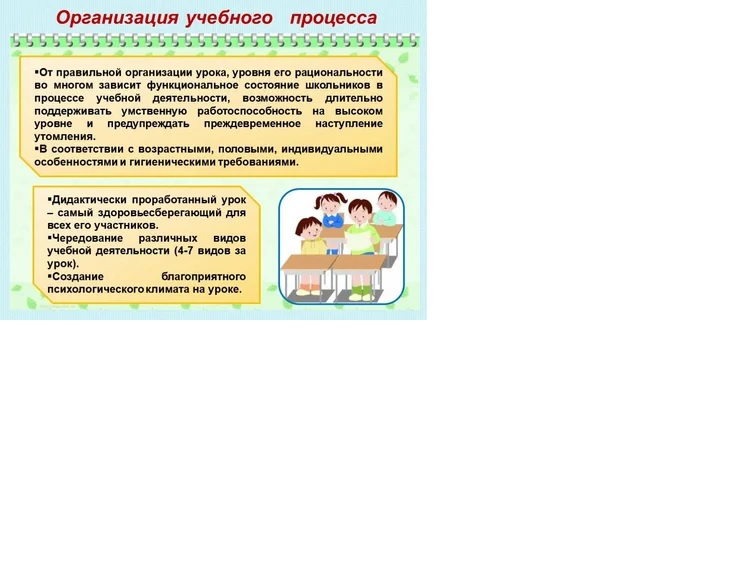 Организация учебного процесса

▪От правильной организации урока, уровня его рациональности во многом зависит функциональное состояние школьников в процессе учебной деятельности, возможность длительно поддерживать умственную работоспособность на высоком уровне и предупреждать преждевременное наступление утомления.
▪В соответствии с возрастными, половыми, индивидуальными особенностями и гигиеническими требованиями.

▪Дидактически проработанный урок – самый здоровьесберегающий для всех его участников.
▪Чередование различных видов учебной деятельности (4-7 видов за урок).
▪Создание благоприятного психологического климата на уроке.